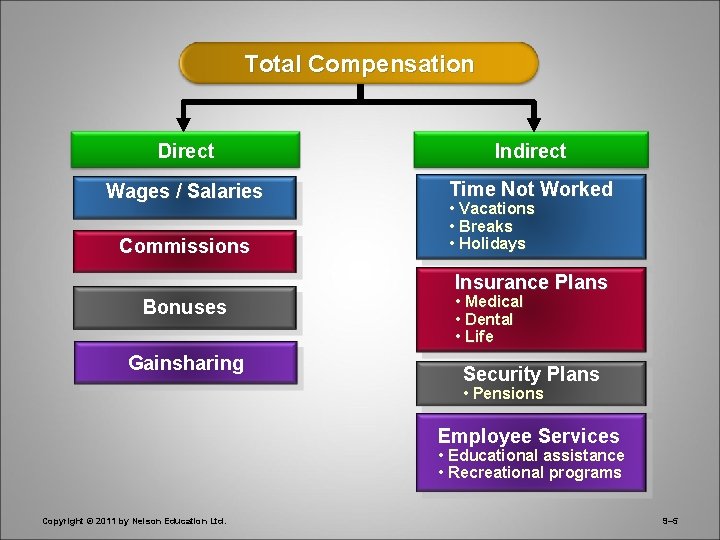 Total Compensation

Direct

Wages / Salaries

Commissions

Bonuses

Gainsharing

Indirect

Time Not Worked
• Vacations
• Breaks
• Holidays

Insurance Plans
• Medical
• Dental
• Life

Security Plans
• Pensions

Employee Services
• Educational assistance
• Recreational programs

Copyright © 2011 by Nelson Education Ltd.

9–5